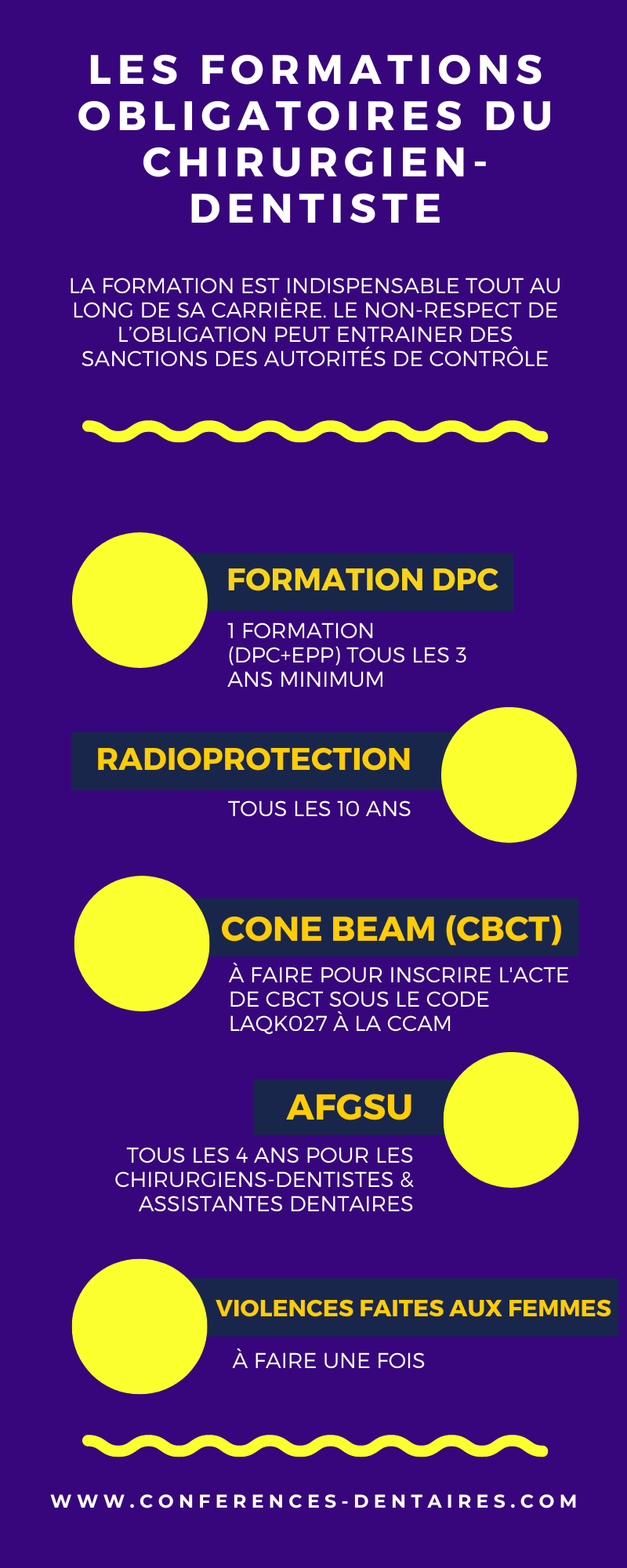 LES FORMATIONS OBLIGATOIRES DU CHIRURGIEN-DENTISTE

LA FORMATION EST INDISPENSABLE TOUT AU LONG DE SA CARRIÈRE. LE NON-RESPECT DE L'OBLIGATION PEUT ENTRAINER DES SANCTIONS DES AUTORITÉS DE CONTRÔLE

FORMATION DPC

1 FORMATION (DPC+EPP) TOUS LES 3 ANS MINIMUM

RADIOPROTECTION

TOUS LES 10 ANS

CONE BEAM (CBCT)

À FAIRE POUR INSCRIRE L'ACTE DE CBCT SOUS LE CODE LAQK027 À LA CCAM

AFGSU

TOUS LES 4 ANS POUR LES CHIRURGIENS-DENTISTES & ASSISTANTES DENTAIRES

VIOLENCES FAITES AUX FEMMES

À FAIRE UNE FOIS

WWW.CONFERENCES-DENTAIRES.COM